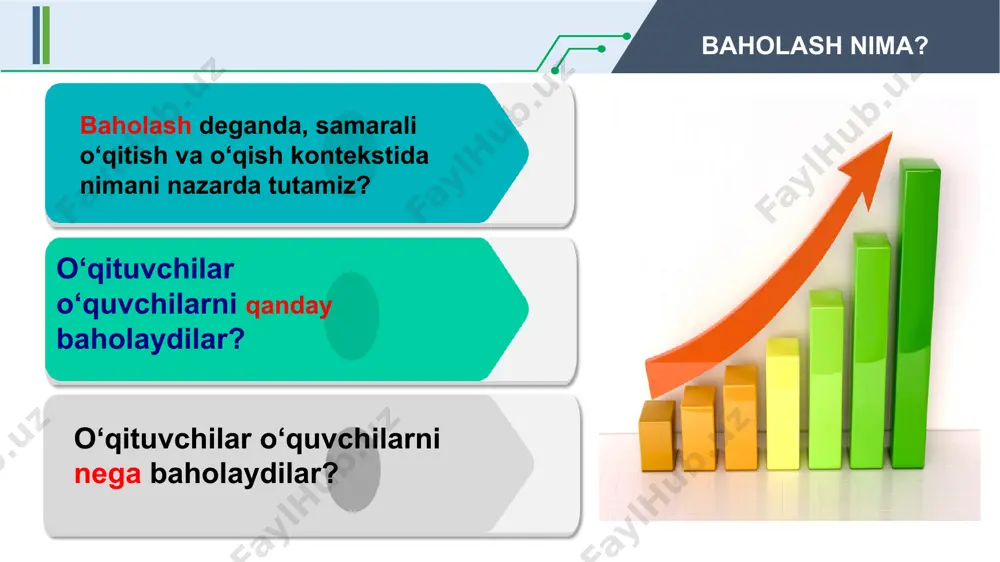 BAHOLASH NIMA?

Baholash deganda, samarali o‘qitish va o‘qish kontekstida nimani nazarda tutamiz?

O‘qituvchilar o‘quvchilarni qanday baholaydilar?

O‘qituvchilar o‘quvchilarni nega baholaydilar?

FaylHub.uz